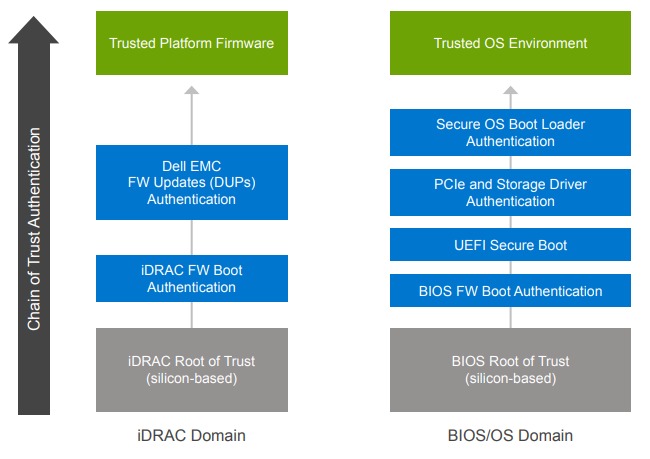 Chain of Trust Authentication

Trusted Platform Firmware

Dell EMC
FW Updates (DUPs)
Authentication

iDRAC FW Boot
Authentication

iDRAC Root of Trust
(silicon-based)

iDRAC Domain

Trusted OS Environment

Secure OS Boot Loader
Authentication

PCIe and Storage Driver
Authentication

UEFI Secure Boot

BIOS FW Boot Authentication

BIOS Root of Trust
(silicon-based)

BIOS/OS Domain